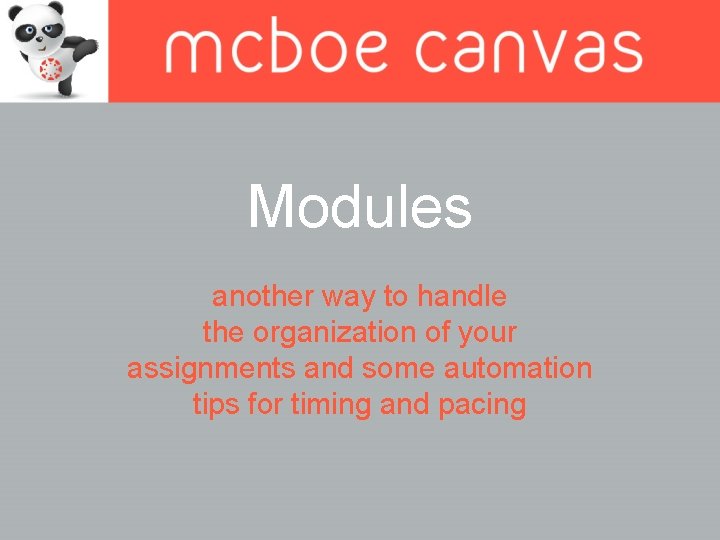 mcboe canvas

Modules

another way to handle the organization of your assignments and some automation tips for timing and pacing